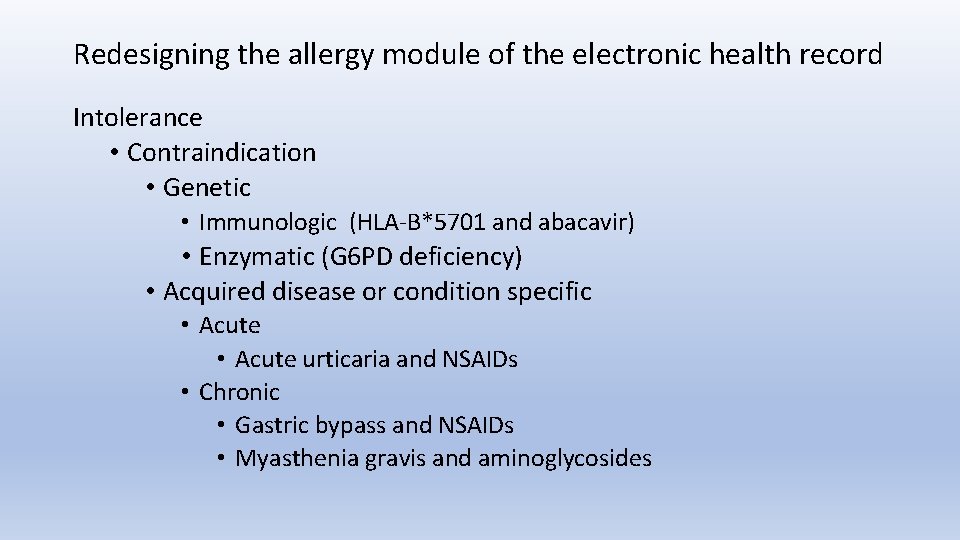 Redesigning the allergy module of the electronic health record

Intolerance
• Contraindication
• Genetic
• Immunologic (HLA-B*5701 and abacavir)
• Enzymatic (G6PD deficiency)
• Acquired disease or condition specific
• Acute
• Acute urticaria and NSAIDs
• Chronic
• Gastric bypass and NSAIDs
• Myasthenia gravis and aminoglycosides